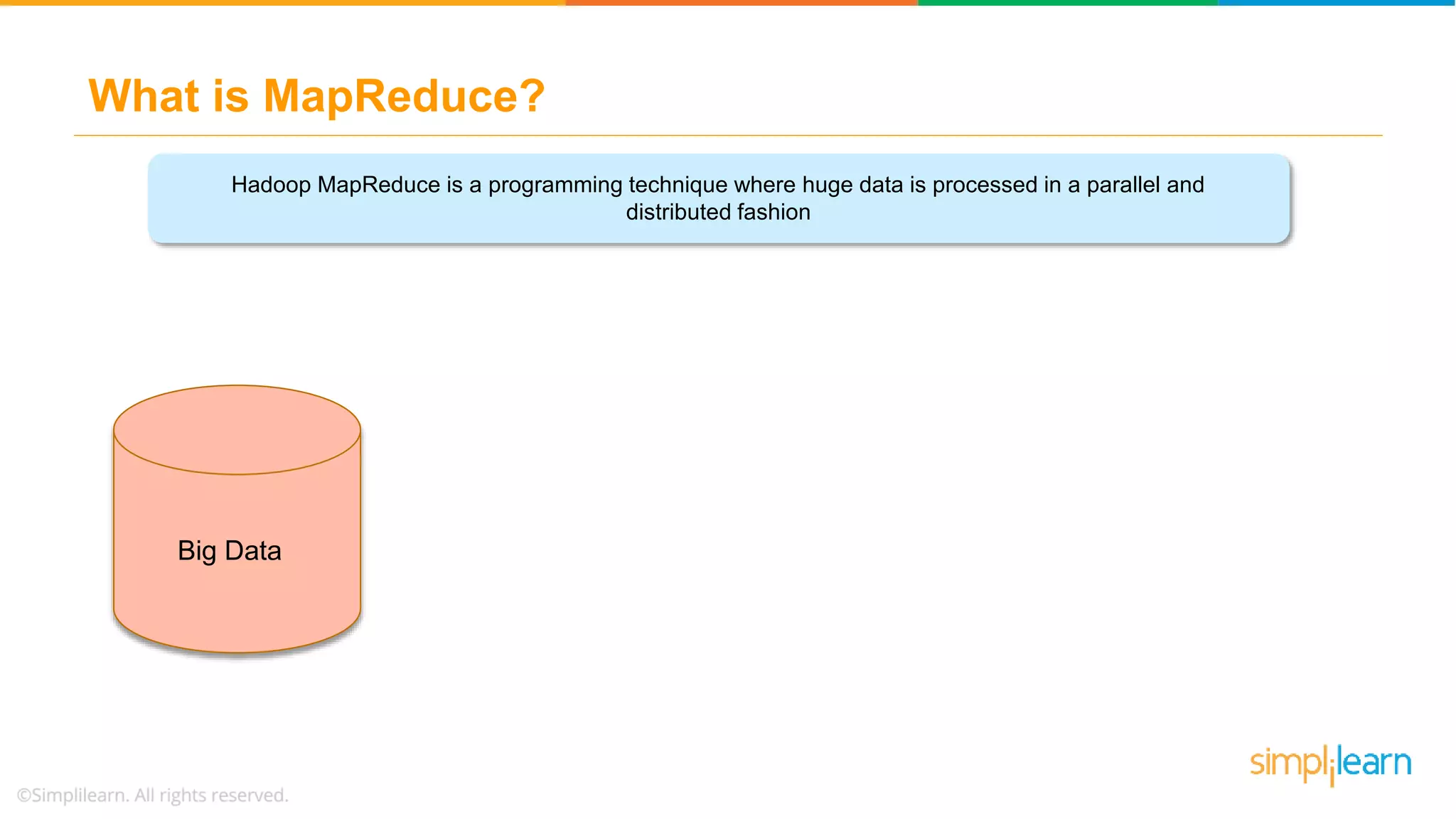 What is MapReduce?

Hadoop MapReduce is a programming technique where huge data is processed in a parallel and distributed fashion

Big Data

©Simplilearn. All rights reserved.

simplilearn